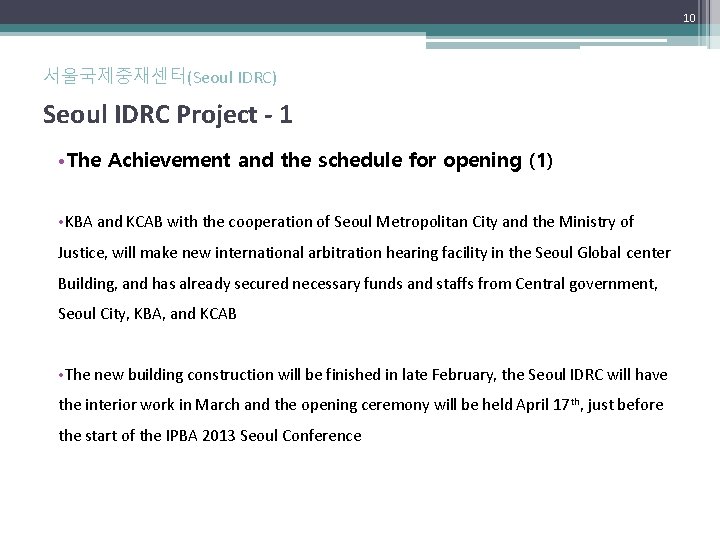 10

서울국제중재센터(Seoul IDRC)

Seoul IDRC Project - 1

•The Achievement and the schedule for opening (1)

•KBA and KCAB with the cooperation of Seoul Metropolitan City and the Ministry of Justice, will make new international arbitration hearing facility in the Seoul Global center Building, and has already secured necessary funds and staffs from Central government, Seoul City, KBA, and KCAB

•The new building construction will be finished in late February, the Seoul IDRC will have the interior work in March and the opening ceremony will be held April 17$^{th}$, just before the start of the IPBA 2013 Seoul Conference